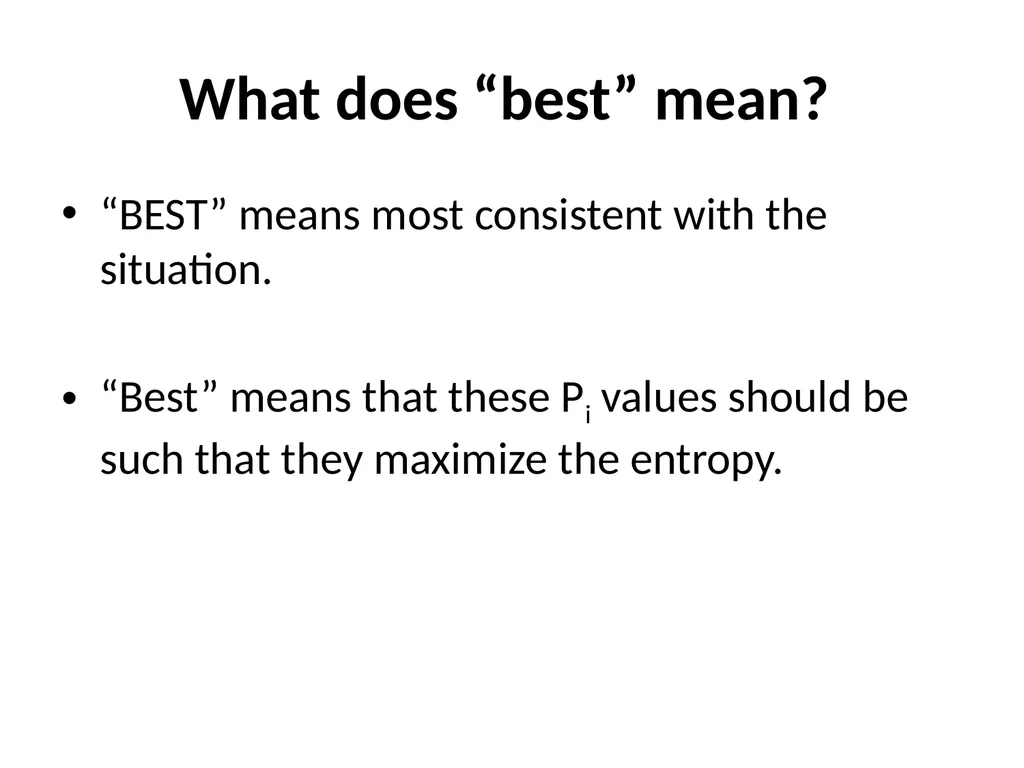 What does “best” mean?

• “BEST” means most consistent with the situation.

• “Best” means that these $P_i$ values should be such that they maximize the entropy.